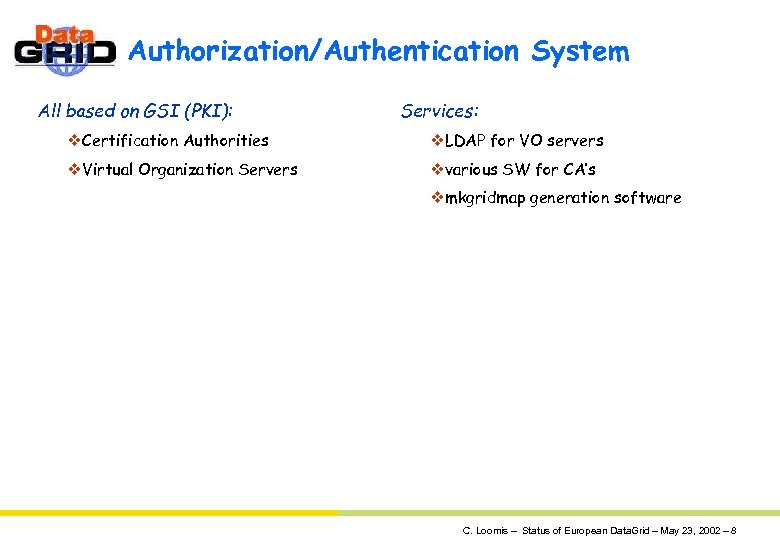 Data GRID

Authorization/Authentication System

All based on GSI (PKI):

❖Certification Authorities

❖Virtual Organization Servers

Services:

❖LDAP for VO servers

❖various SW for CA's

❖mkgridmap generation software

C. Loomis – Status of European DataGrid – May 23, 2002 – 8